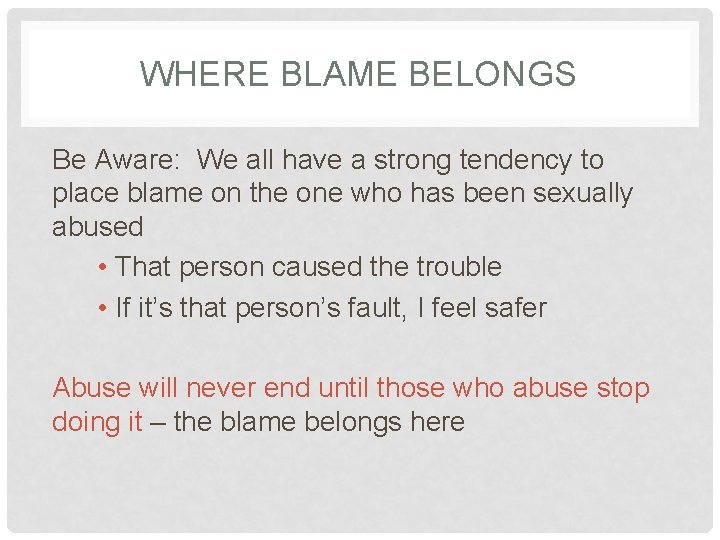 WHERE BLAME BELONGS

Be Aware: We all have a strong tendency to place blame on the one who has been sexually abused

• That person caused the trouble
• If it's that person's fault, I feel safer

Abuse will never end until those who abuse stop doing it – the blame belongs here